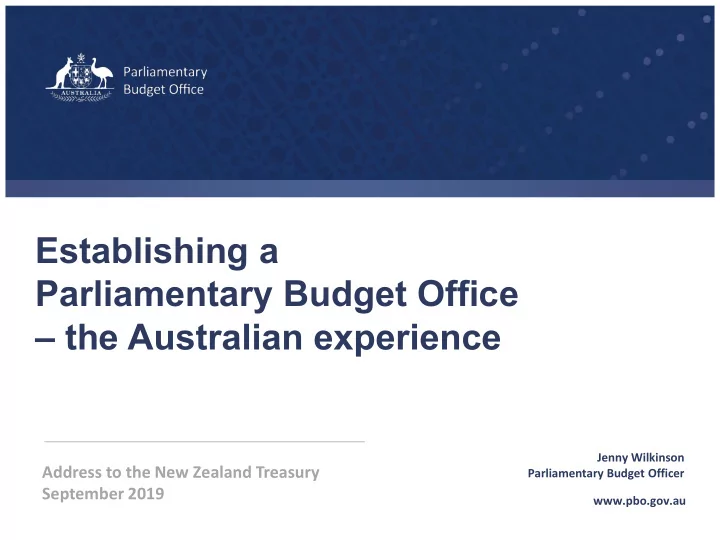 AUSTRALIA

Parliamentary Budget Office

Establishing a Parliamentary Budget Office – the Australian experience

Address to the New Zealand Treasury
September 2019

Jenny Wilkinson
Parliamentary Budget Officer

www.pbo.gov.au